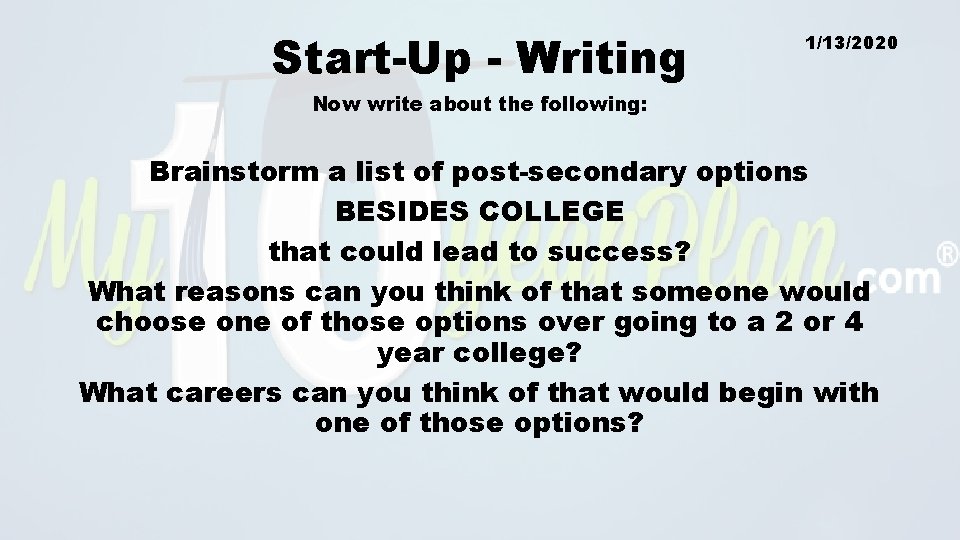 Start-Up - Writing

1/13/2020

Now write about the following:

Brainstorm a list of post-secondary options
BESIDES COLLEGE
that could lead to success?

What reasons can you think of that someone would choose one of those options over going to a 2 or 4 year college?

What careers can you think of that would begin with one of those options?

My10yearPlan.com®